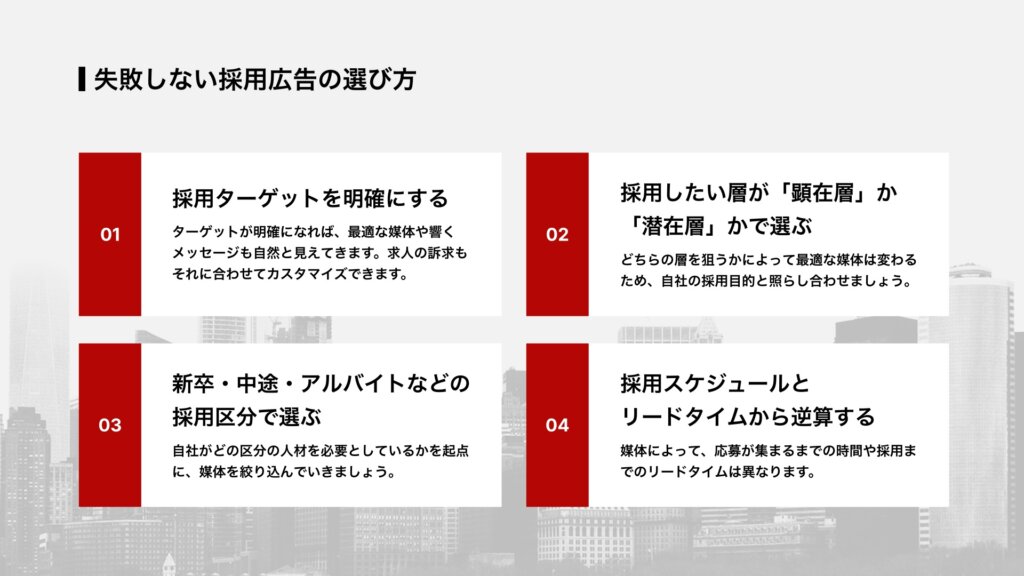 失敗しない採用広告の選び方

01

採用ターゲットを明確にする

ターゲットが明確になれば、最適な媒体や響くメッセージも自然と見えてきます。求人の訴求もそれに合わせてカスタマイズできます。

02

採用したい層が「顕在層」か「潜在層」かで選ぶ

どちらの層を狙うかによって最適な媒体は変わるため、自社の採用目的と照らし合わせましょう。

03

新卒・中途・アルバイトなどの採用区分で選ぶ

自社がどの区分の人材を必要としているかを起点に、媒体を絞り込んでいきましょう。

04

採用スケジュールとリードタイムから逆算する

媒体によって、応募が集まるまでの時間や採用までのリードタイムは異なります。